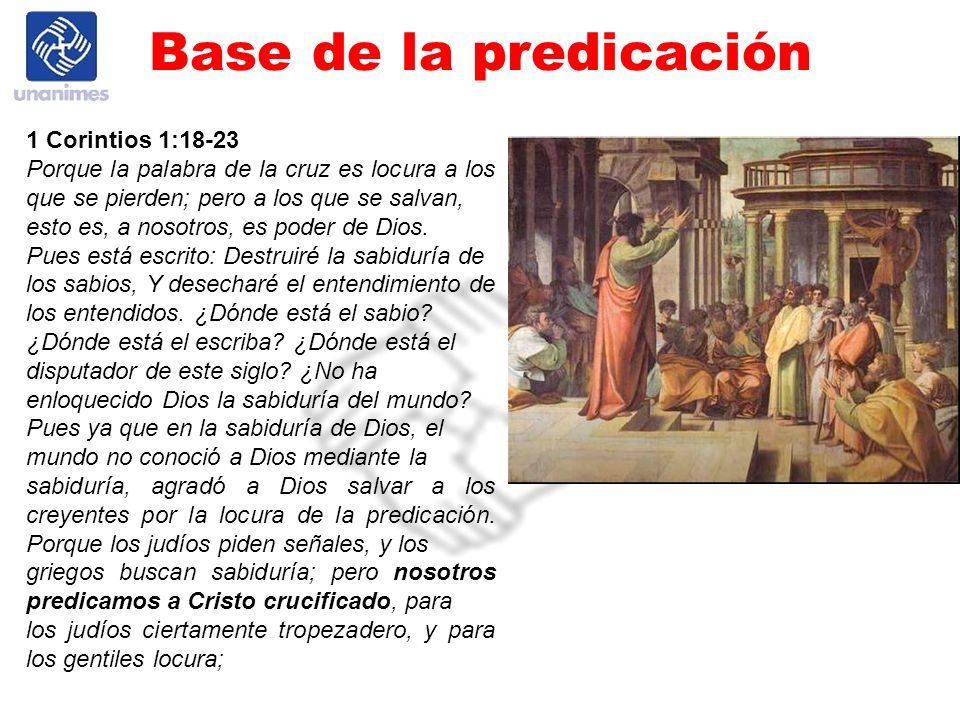 unanimes

Base de la predicación

1 Corintios 1:18-23
Porque la palabra de la cruz es locura a los que se pierden; pero a los que se salvan, esto es, a nosotros, es poder de Dios.
Pues está escrito: Destruiré la sabiduría de los sabios, Y desecharé el entendimiento de los entendidos. ¿Dónde está el sabio? ¿Dónde está el escriba? ¿Dónde está el disputador de este siglo? ¿No ha enloquecido Dios la sabiduría del mundo?
Pues ya que en la sabiduría de Dios, el mundo no conoció a Dios mediante la sabiduría, agradó a Dios salvar a los creyentes por la locura de la predicación.
Porque los judíos piden señales, y los griegos buscan sabiduría; pero nosotros predicamos a Cristo crucificado, para los judíos ciertamente tropezadero, y para los gentiles locura;